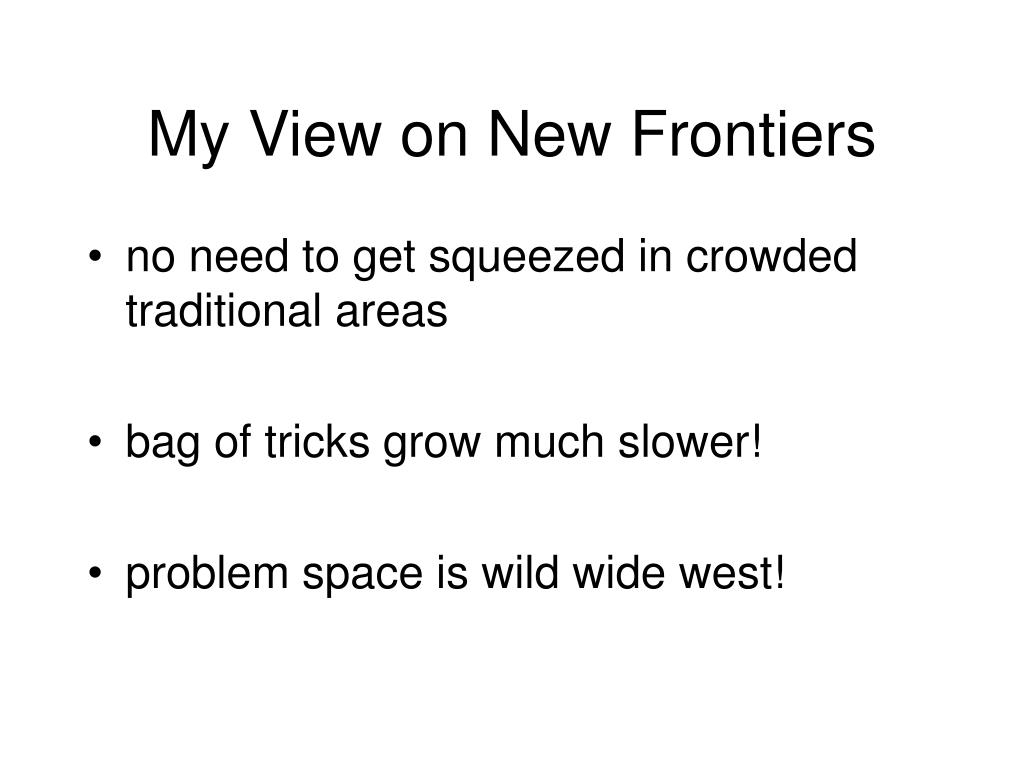 My View on New Frontiers

• no need to get squeezed in crowded traditional areas

• bag of tricks grow much slower!

• problem space is wild wide west!